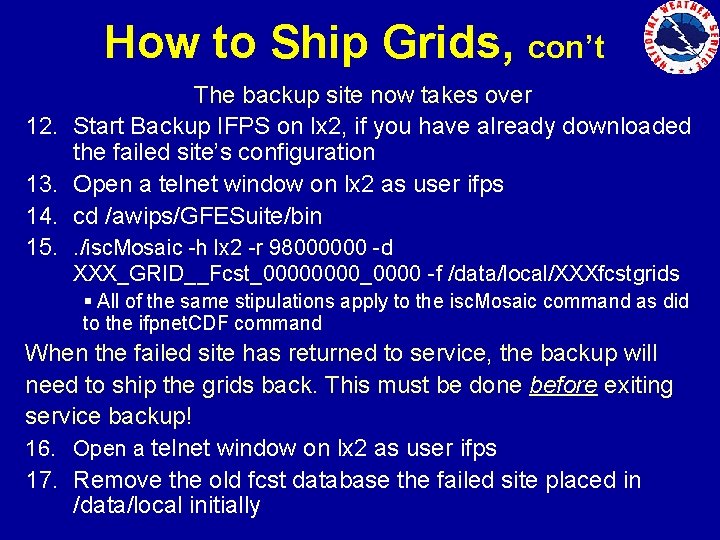 How to Ship Grids, con't

NATIONAL WEATHER SERVICE

The backup site now takes over

12. Start Backup IFPS on lx2, if you have already downloaded the failed site's configuration
13. Open a telnet window on lx2 as user ifps
14. cd /awips/GFESuite/bin
15. ./iscMosaic -h lx2 -r 98000000 -d XXX_GRID__Fcst_00000000_0000 -f /data/local/XXXfcstgrids
▪ All of the same stipulations apply to the iscMosaic command as did to the ifpnetCDF command

When the failed site has returned to service, the backup will need to ship the grids back. This must be done before exiting service backup!

16. Open a telnet window on lx2 as user ifps
17. Remove the old fcst database the failed site placed in /data/local initially